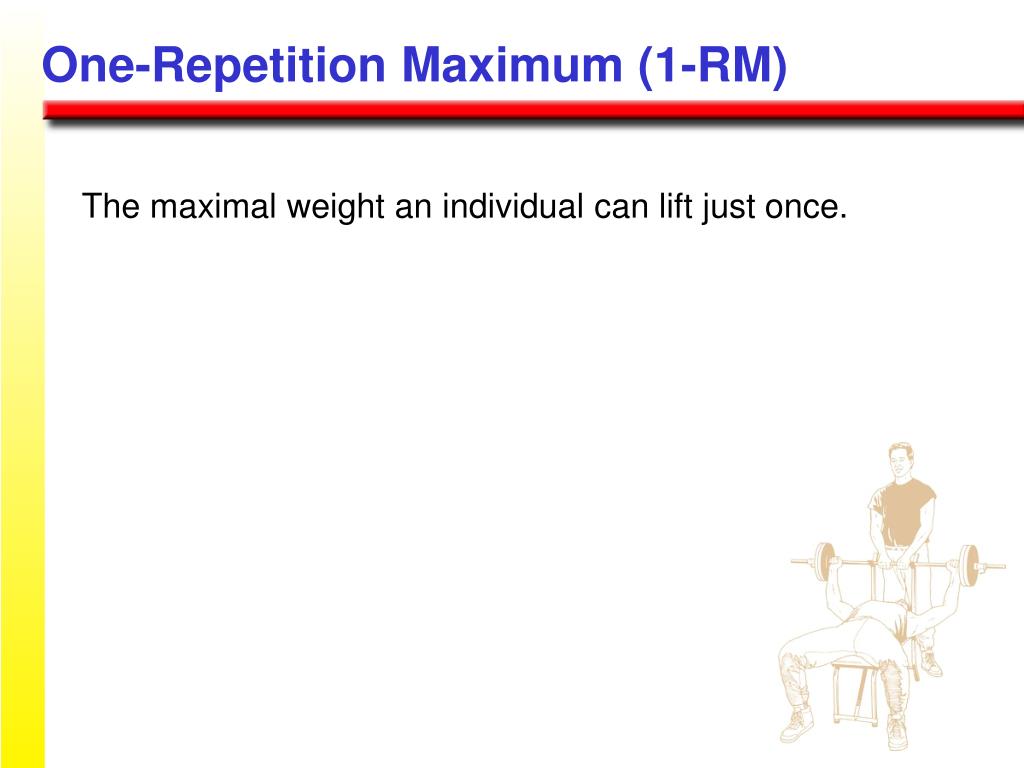 One-Repetition Maximum (1-RM)

The maximal weight an individual can lift just once.